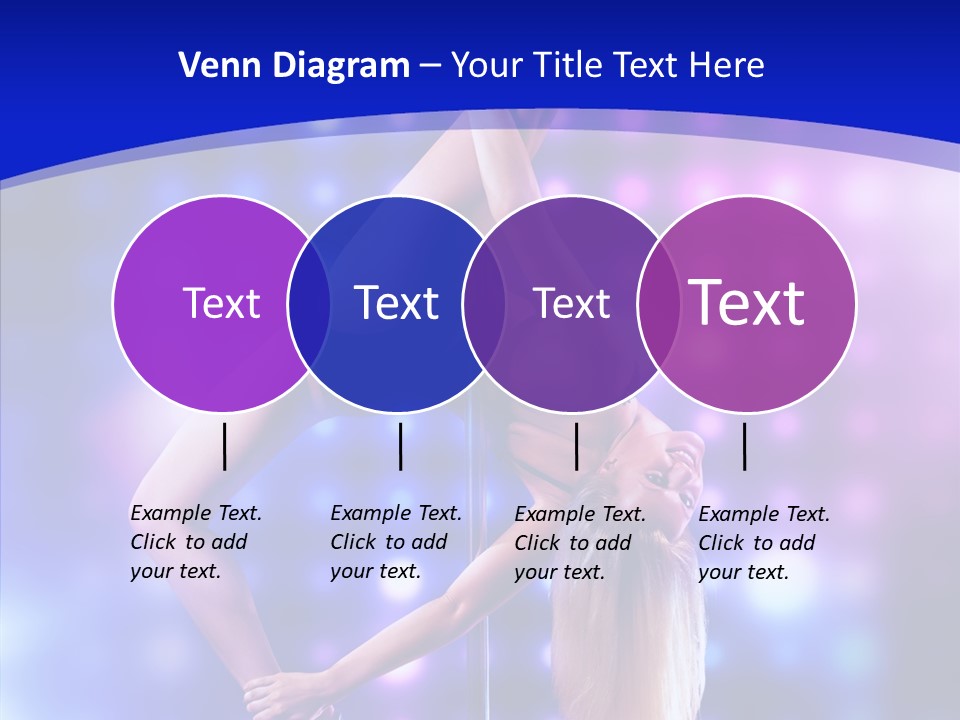 Venn Diagram – Your Title Text Here

Text

Text

Text

Text

Example Text. Click to add your text.

Example Text. Click to add your text.

Example Text. Click to add your text.

Example Text. Click to add your text.